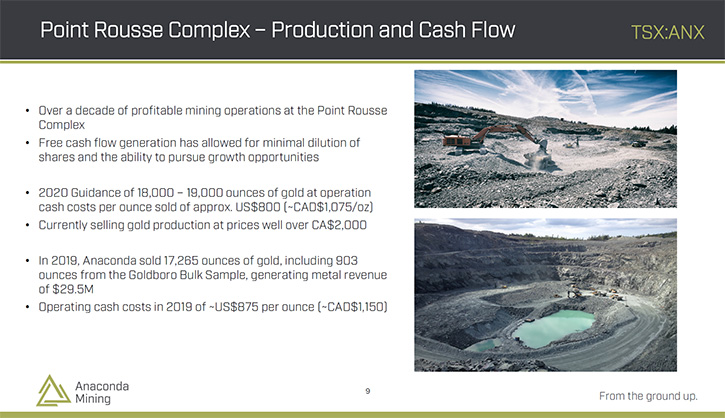 Point Rousse Complex – Production and Cash Flow

TSX:ANX

• Over a decade of profitable mining operations at the Point Rousse Complex
• Free cash flow generation has allowed for minimal dilution of shares and the ability to pursue growth opportunities

• 2020 Guidance of 18,000 – 19,000 ounces of gold at operation cash costs per ounce sold of approx. US$800 (~CAD$1,075/oz)
• Currently selling gold production at prices well over CA$2,000

• In 2019, Anaconda sold 17,265 ounces of gold, including 903 ounces from the Goldboro Bulk Sample, generating metal revenue of $29.5M
• Operating cash costs in 2019 of ~US$875 per ounce (~CAD$1,150)

Anaconda Mining

9

From the ground up.